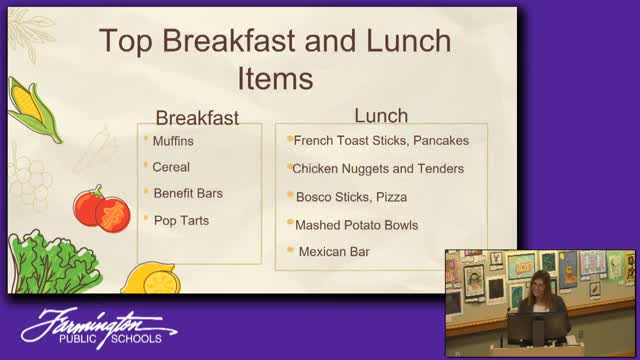 Top Breakfast and Lunch Items

Breakfast
- Muffins
- Cereal
- Benefit Bars
- Pop Tarts

Lunch
- French Toast Sticks, Pancakes
- Chicken Nuggets and Tenders
- Bosco Sticks, Pizza
- Mashed Potato Bowls
- Mexican Bar

Farmington
PUBLIC SCHOOLS